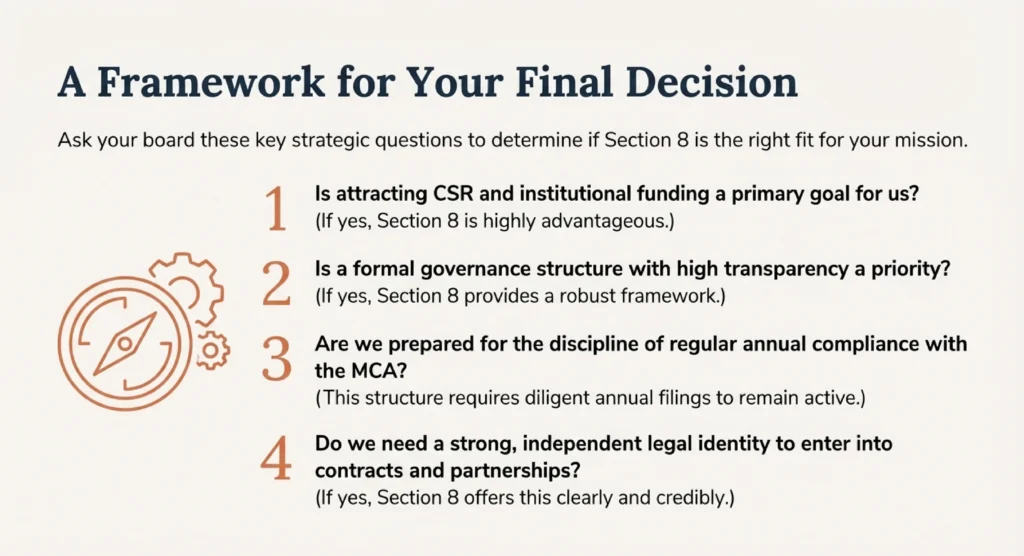 A Framework for Your Final Decision

Ask your board these key strategic questions to determine if Section 8 is the right fit for your mission.

1 Is attracting CSR and institutional funding a primary goal for us?
(If yes, Section 8 is highly advantageous.)

2 Is a formal governance structure with high transparency a priority?
(If yes, Section 8 provides a robust framework.)

3 Are we prepared for the discipline of regular annual compliance with the MCA?
(This structure requires diligent annual filings to remain active.)

4 Do we need a strong, independent legal identity to enter into contracts and partnerships?
(If yes, Section 8 offers this clearly and credibly.)